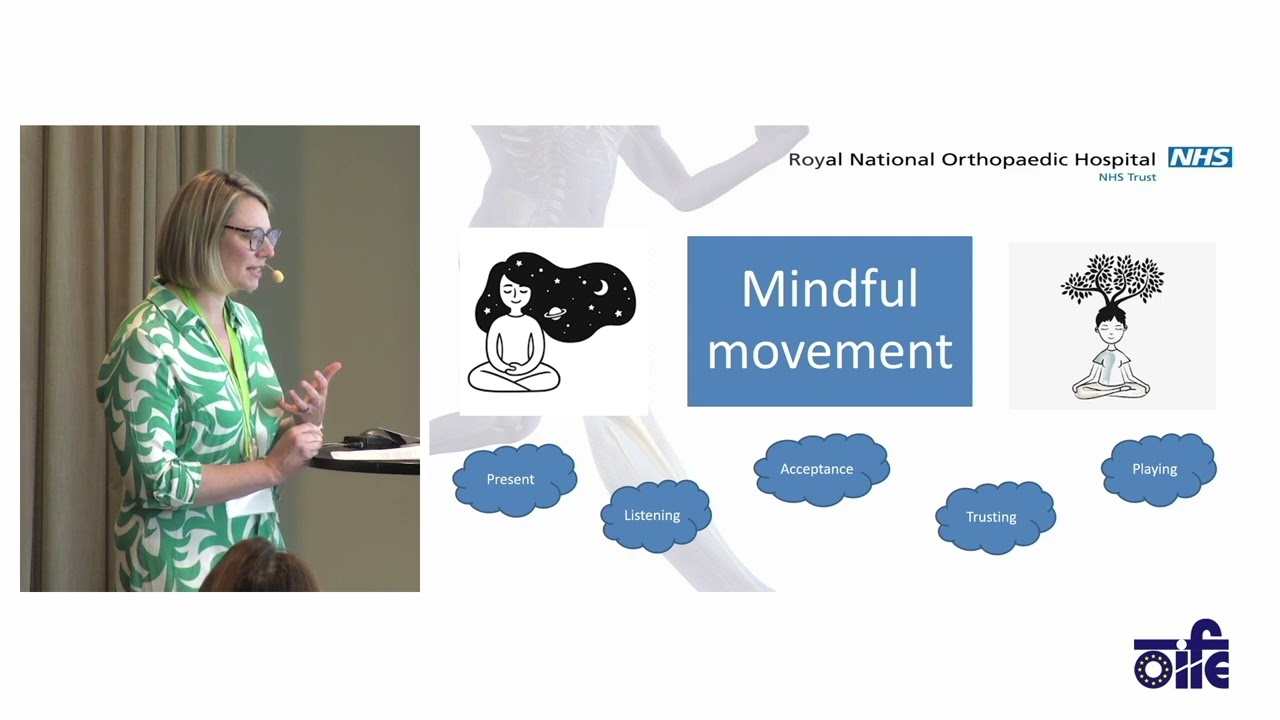 Royal National Orthopaedic Hospital NHS
NHS Trust

Mindful movement

Present

Listening

Acceptance

Trusting

Playing

oife